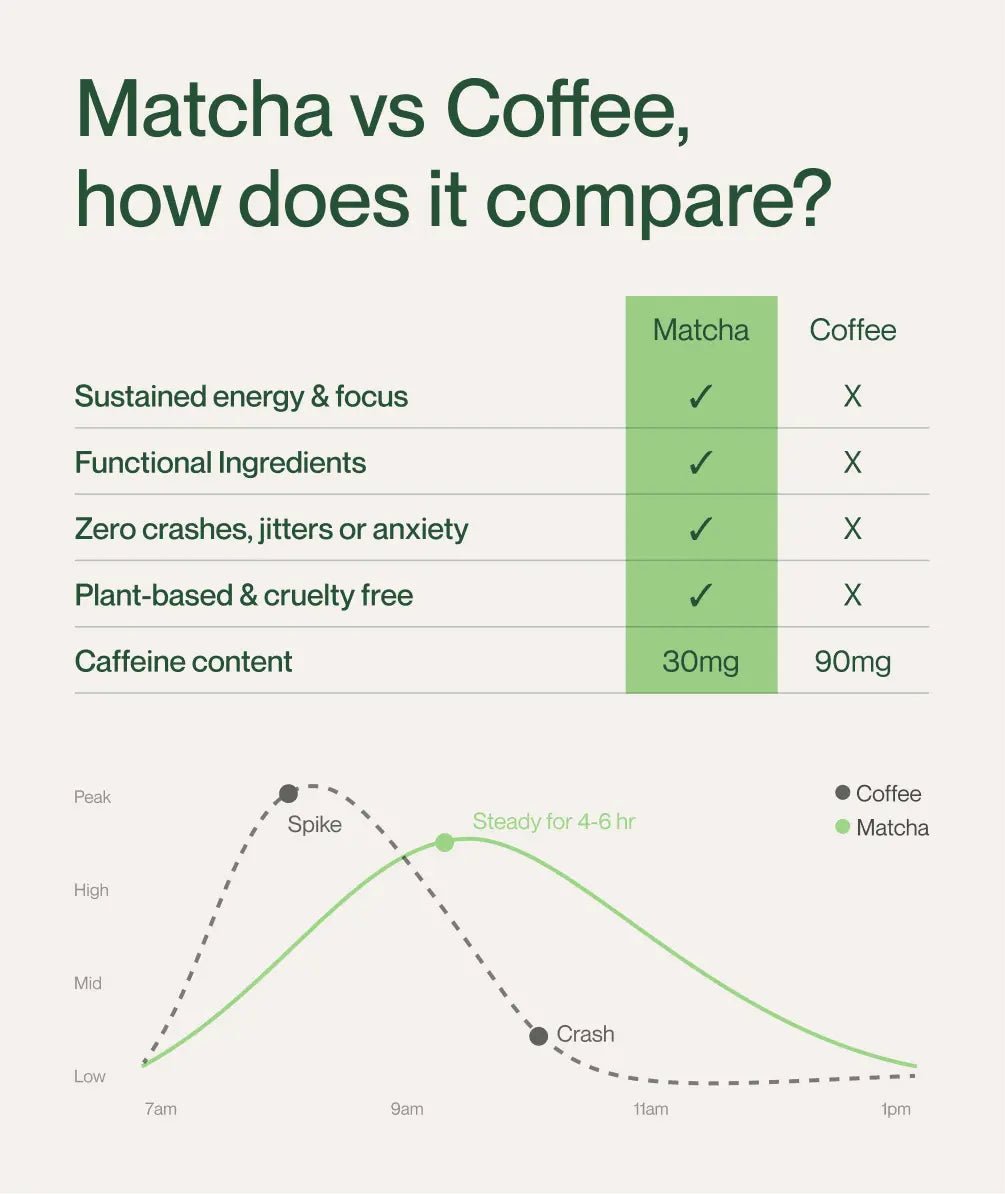 Matcha vs Coffee, how does it compare?

| | Matcha | Coffee |
|---|---|---|
| Sustained energy & focus | ✓ | X |
| Functional Ingredients | ✓ | X |
| Zero crashes, jitters or anxiety | ✓ | X |
| Plant-based & cruelty free | ✓ | X |
| Caffeine content | 30mg | 90mg |

Peak
High
Mid
Low
Spike
Steady for 4-6 hr
Crash
Coffee
Matcha
7am
9am
11am
1pm